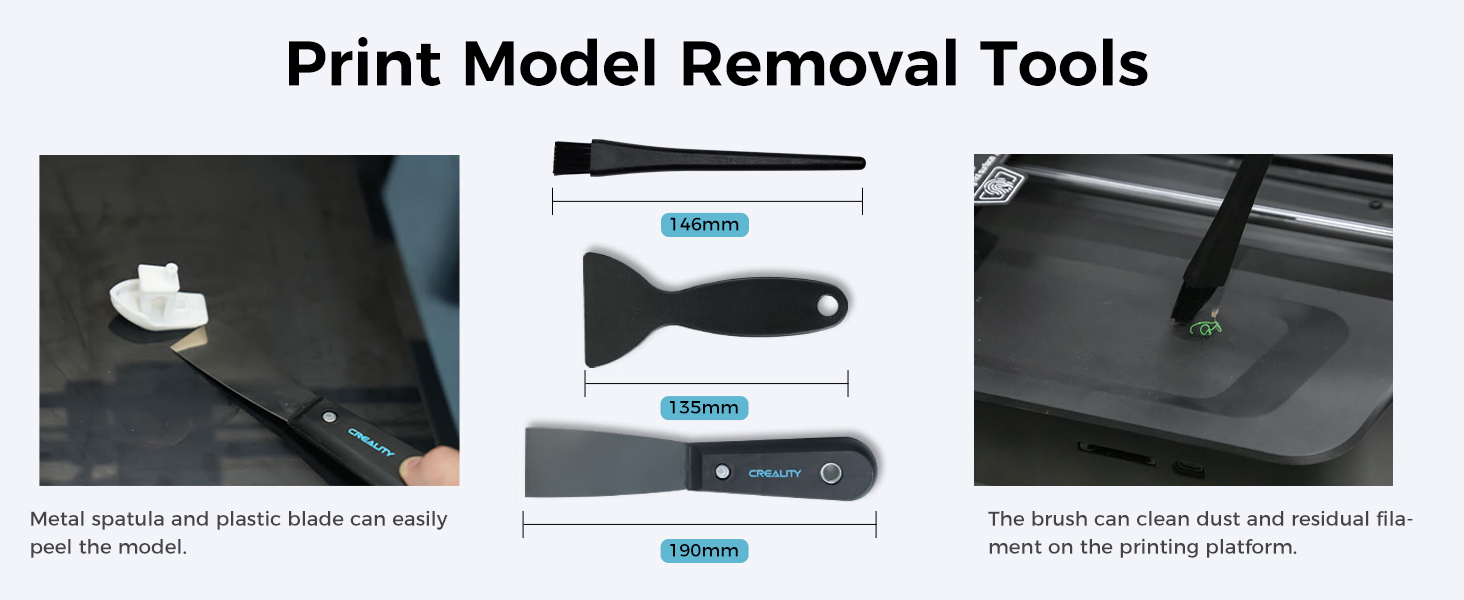 Print Model Removal Tools

CREALITY

Metal spatula and plastic blade can easily peel the model.

146mm

135mm

CREALITY

190mm

The brush can clean dust and residual filament on the printing platform.